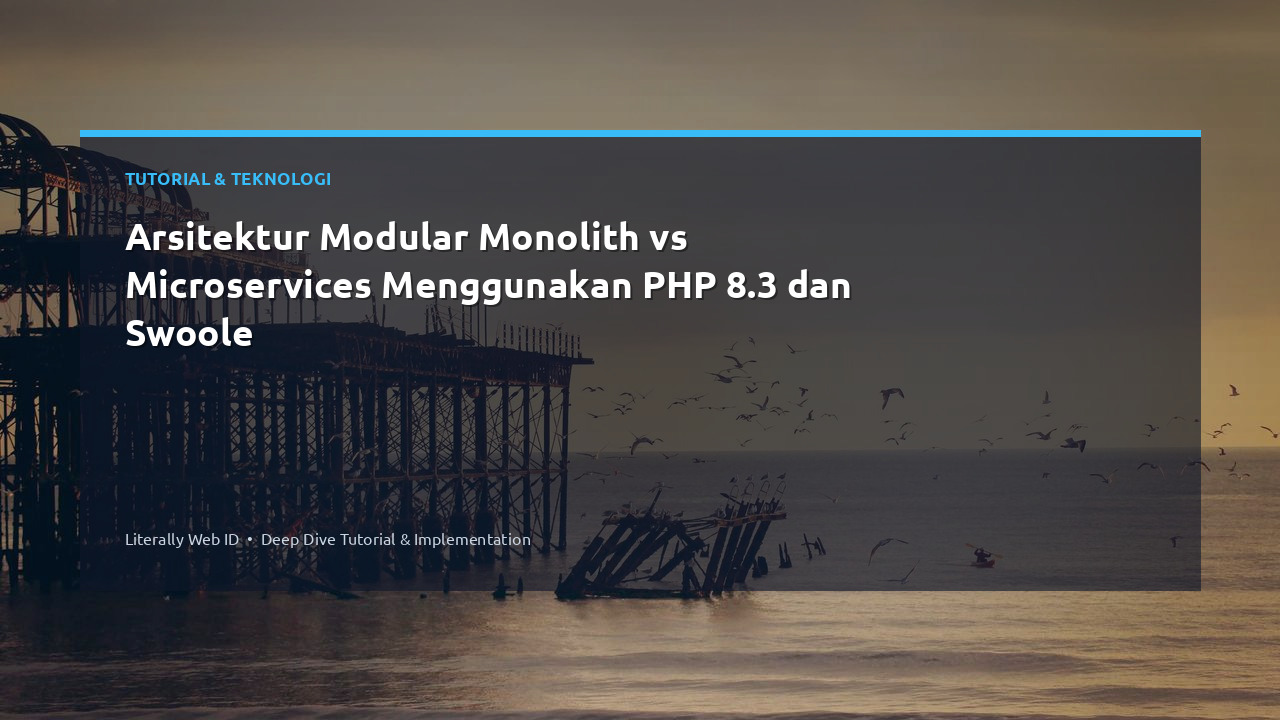 TUTORIAL & TEKNOLOGI

Arsitektur Modular Monolith vs Microservices Menggunakan PHP 8.3 dan Swoole

Literally Web ID • Deep Dive Tutorial & Implementation